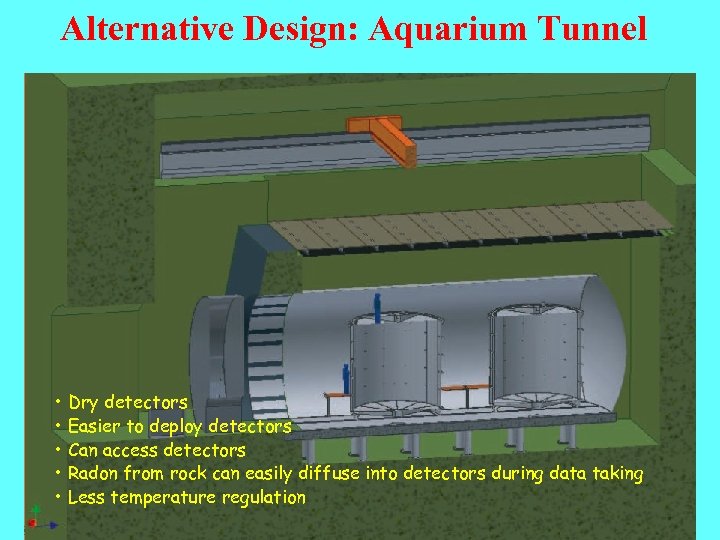 Alternative Design: Aquarium Tunnel

• Dry detectors
• Easier to deploy detectors
• Can access detectors
• Radon from rock can easily diffuse into detectors during data taking
• Less temperature regulation